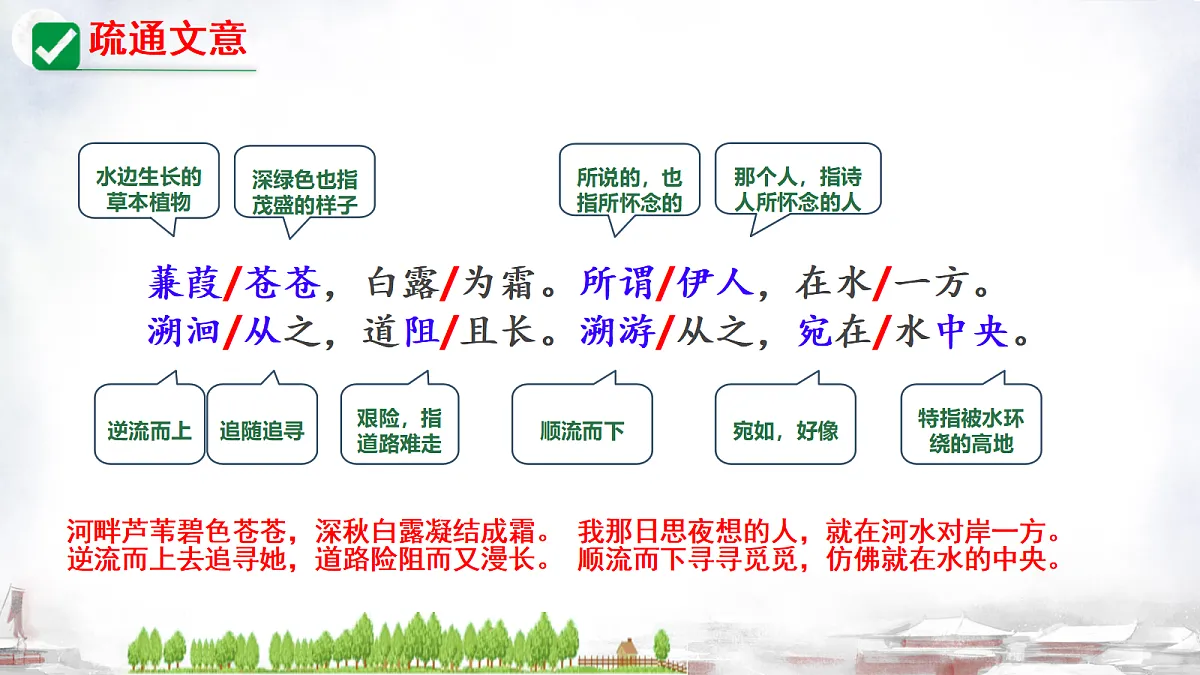 疏通文意

水边生长的草本植物

深绿色也指茂盛的样子

所说的，也指所怀念的

那个人，指诗人所怀念的人

蒹葭/苍苍，白露/为霜。所谓/伊人，在水/一方。
溯洄/从之，道阻/且长。溯游/从之，宛在/水中央。

逆流而上

追随追寻

艰险，指道路难走

顺流而下

宛如，好像

特指被水环绕的高地

河畔芦苇碧色苍苍，深秋白露凝结成霜。 我那日思夜想的人，就在河水对岸一方。
逆流而上去追寻她，道路险阻而又漫长。 顺流而下寻寻觅觅，仿佛就在水的中央。